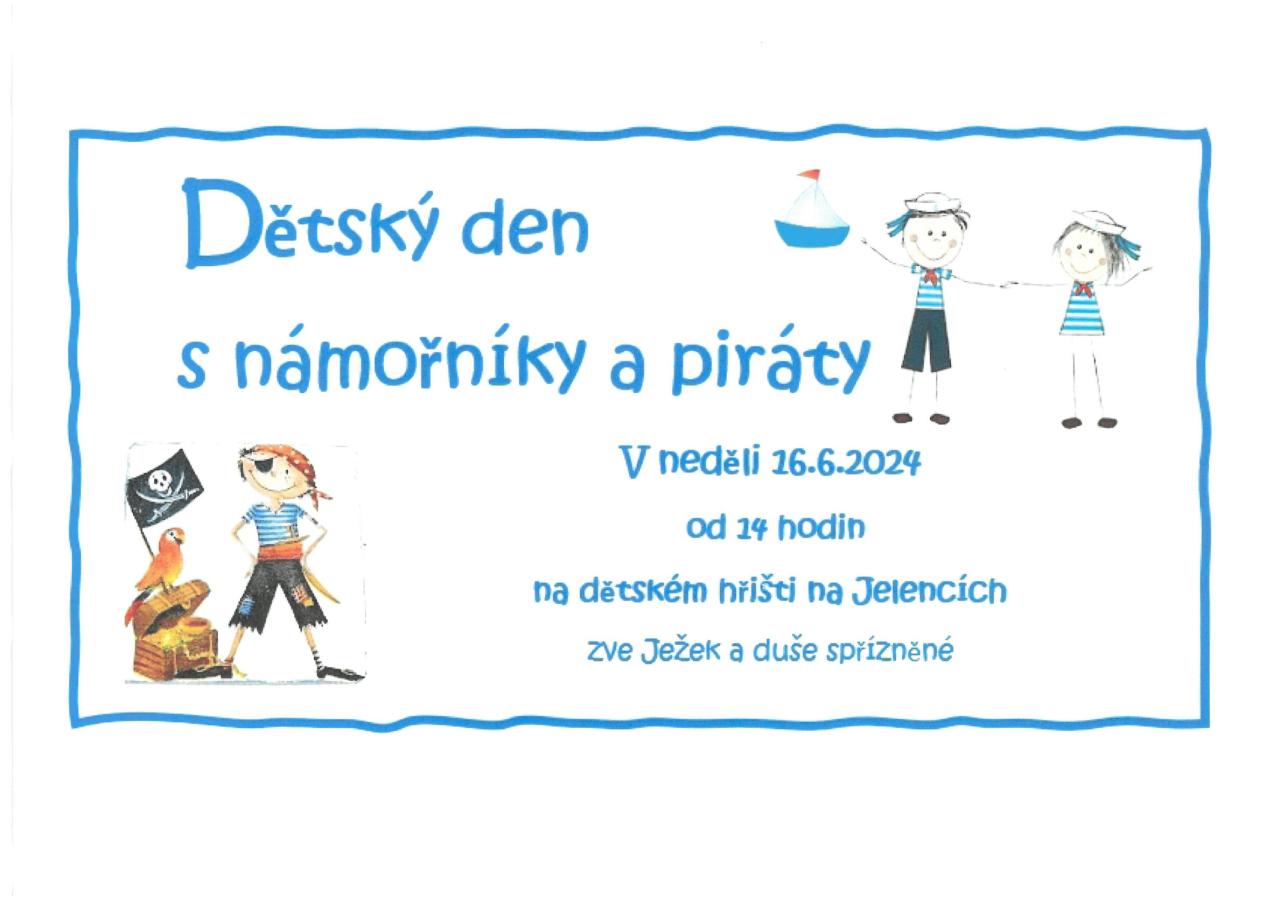 Dětský den

s námořníky a piráty

V neděli 16.6.2024

od 14 hodin

na dětském hřišti na Jelencích

zve Ježek a duše spřízněné